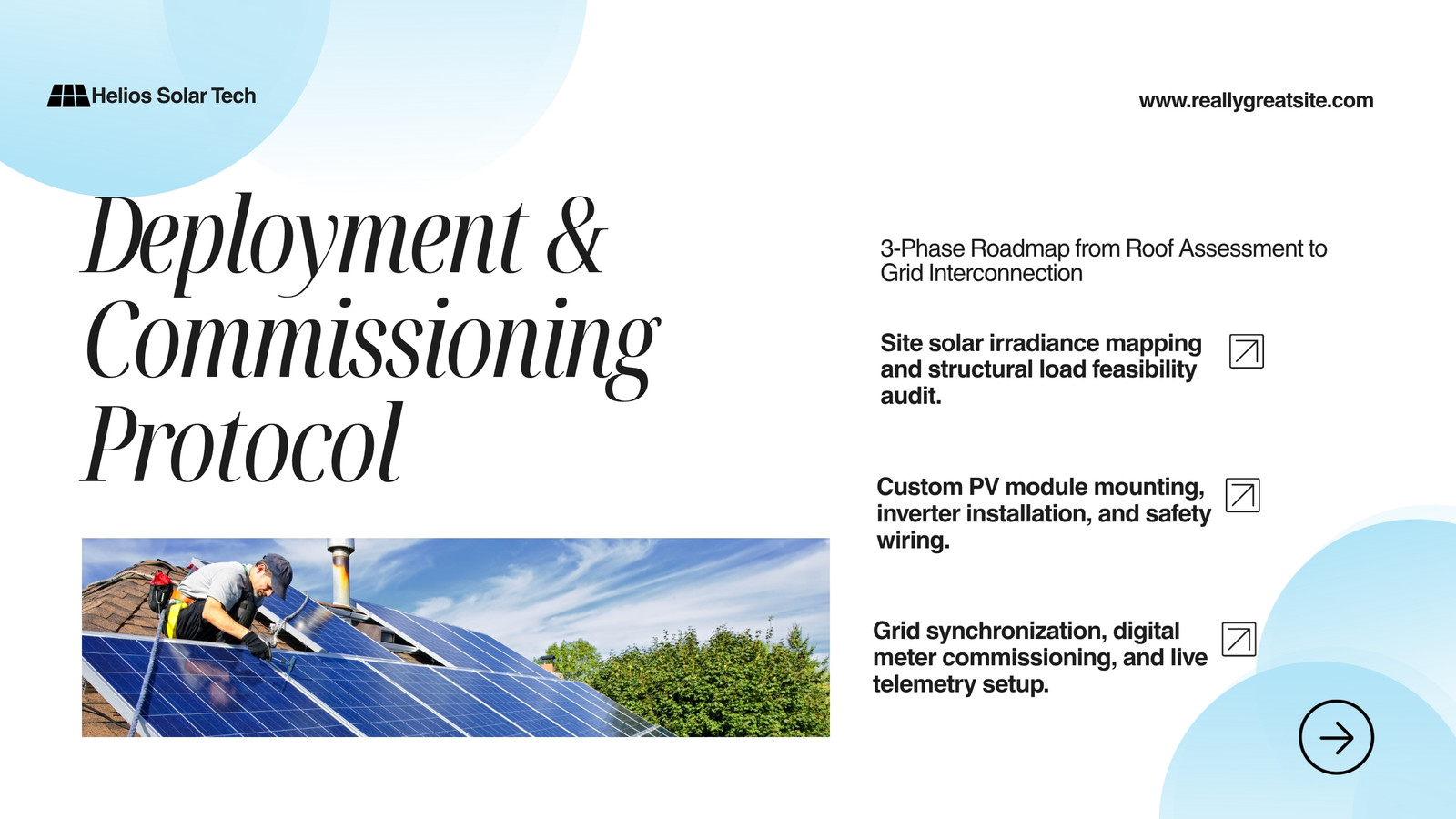 Helios Solar Tech

www.reallygreatsite.com

Deployment & Commissioning Protocol

3-Phase Roadmap from Roof Assessment to Grid Interconnection

Site solar irradiance mapping and structural load feasibility audit.

Custom PV module mounting, inverter installation, and safety wiring.

Grid synchronization, digital meter commissioning, and live telemetry setup.